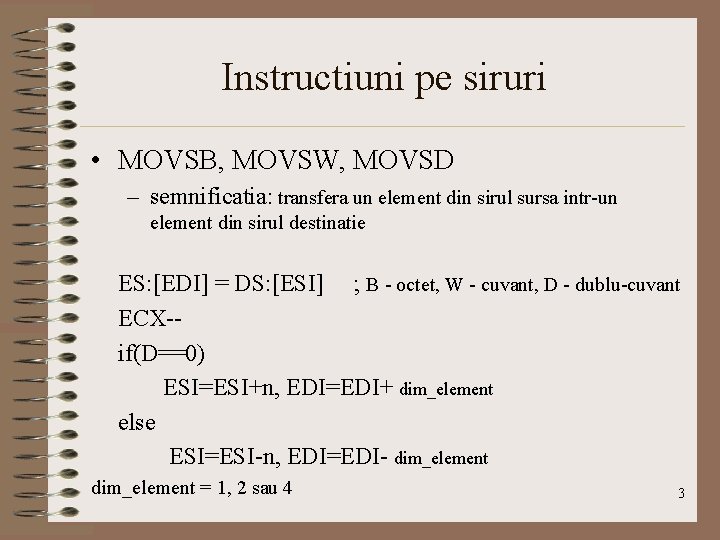 Instructiuni pe siruri

• MOVSB, MOVSW, MOVSD

– semnificatia: transfera un element din sirul sursa intr-un element din sirul destinatie

ES:[EDI] = DS:[ESI] ; B - octet, W - cuvant, D - dublu-cuvant

ECX--

if(D==0)

ESI=ESI+n, EDI=EDI+ dim_element

else

ESI=ESI-n, EDI=EDI- dim_element

dim_element = 1, 2 sau 4

3